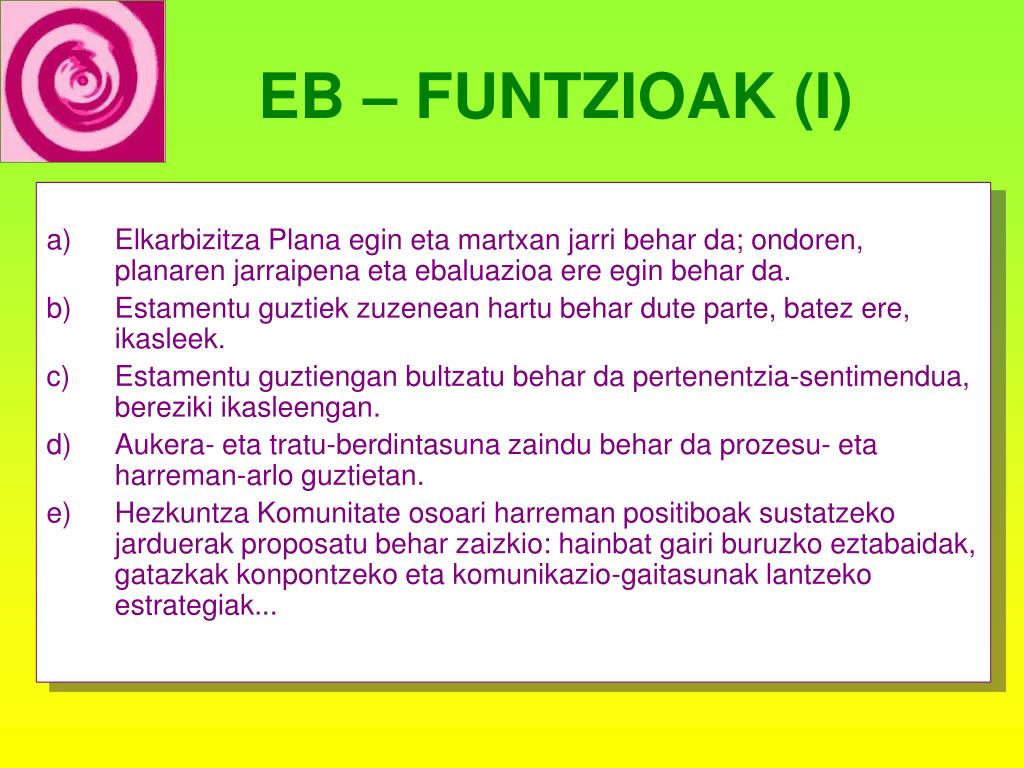 EB – FUNTZIOAK (I)

a) Elkarbizitza Plana egin eta martxan jarri behar da; ondoren, planaren jarraipena eta ebaluazioa ere egin behar da.

b) Estamentu guztiek zuzenean hartu behar dute parte, batez ere, ikasleek.

c) Estamentu guztiengan bultzatu behar da pertenentzia-sentimendua, bereziki ikasleengan.

d) Aukera- eta tratu-berdintasuna zaindu behar da prozesu- eta harreman-arlo guztietan.

e) Hezkuntza Komunitate osoari harreman positiboak sustatzeko jarduerak proposatu behar zaizkio: hainbat gairi buruzko eztabaidak, gatazkak konpontzeko eta komunikazio-gaitasunak lantzeko estrategiak...